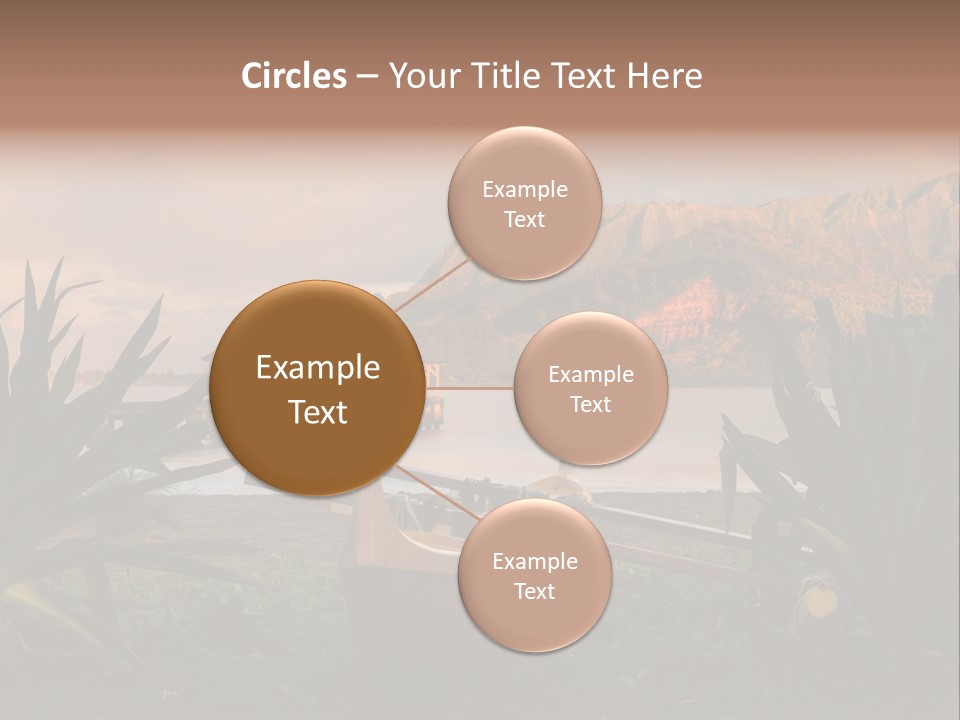 Circles – Your Title Text Here

Example Text

Example Text

Example Text

Example Text